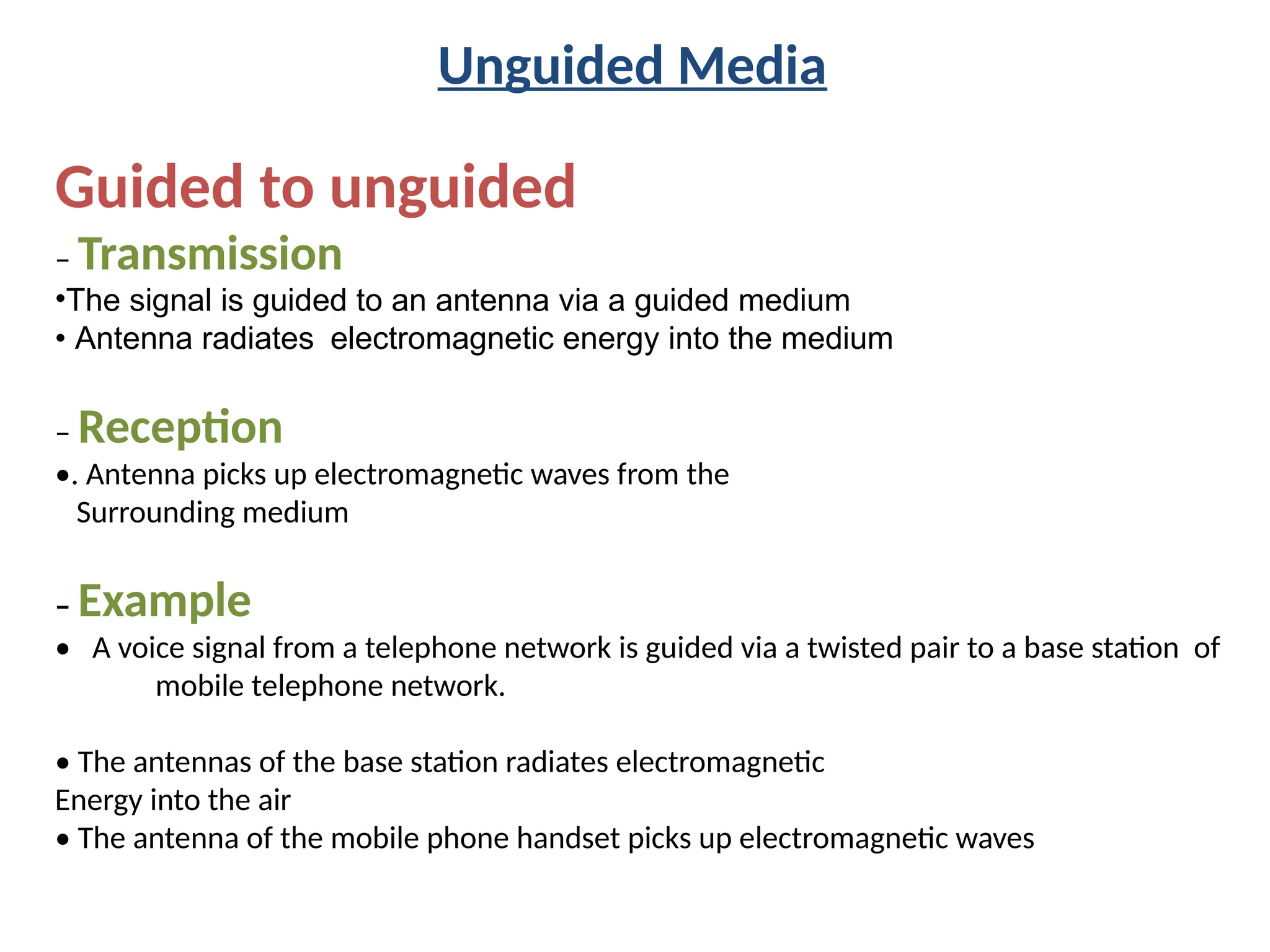 Unguided Media

Guided to unguided

– Transmission

•The signal is guided to an antenna via a guided medium
• Antenna radiates electromagnetic energy into the medium

– Reception

•. Antenna picks up electromagnetic waves from the Surrounding medium

– Example

• A voice signal from a telephone network is guided via a twisted pair to a base station of mobile telephone network.

• The antennas of the base station radiates electromagnetic Energy into the air
• The antenna of the mobile phone handset picks up electromagnetic waves